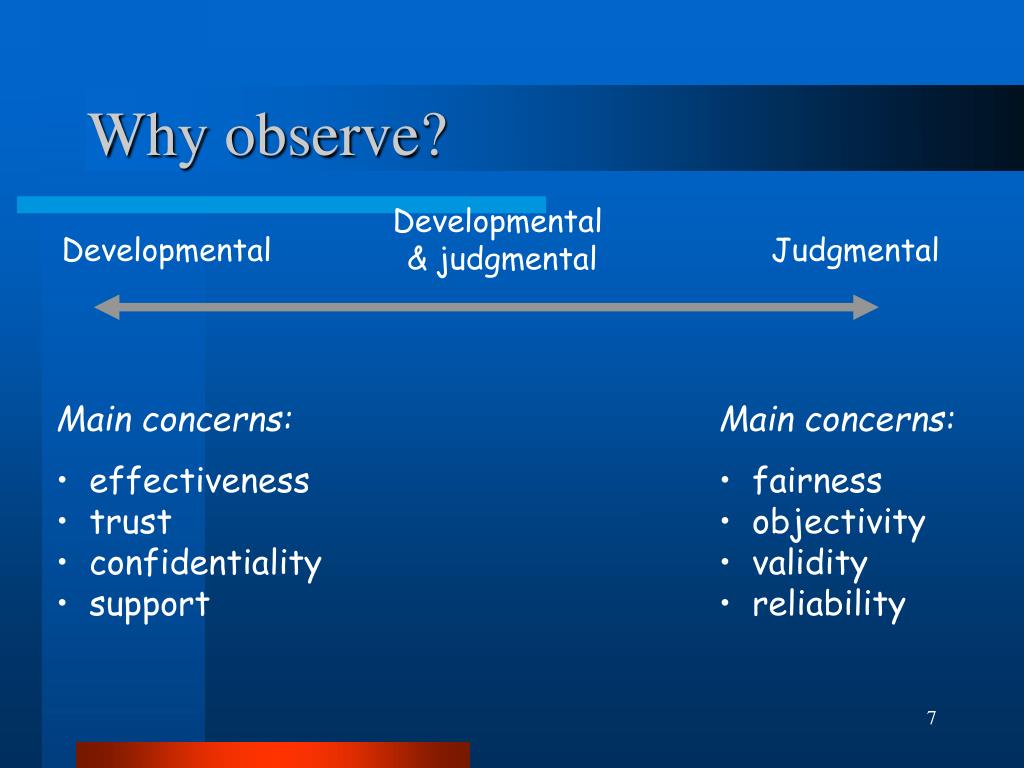 Why observe?

Developmental

Developmental & judgmental

Judgmental

Main concerns:
• effectiveness
• trust
• confidentiality
• support

Main concerns:
• fairness
• objectivity
• validity
• reliability

7